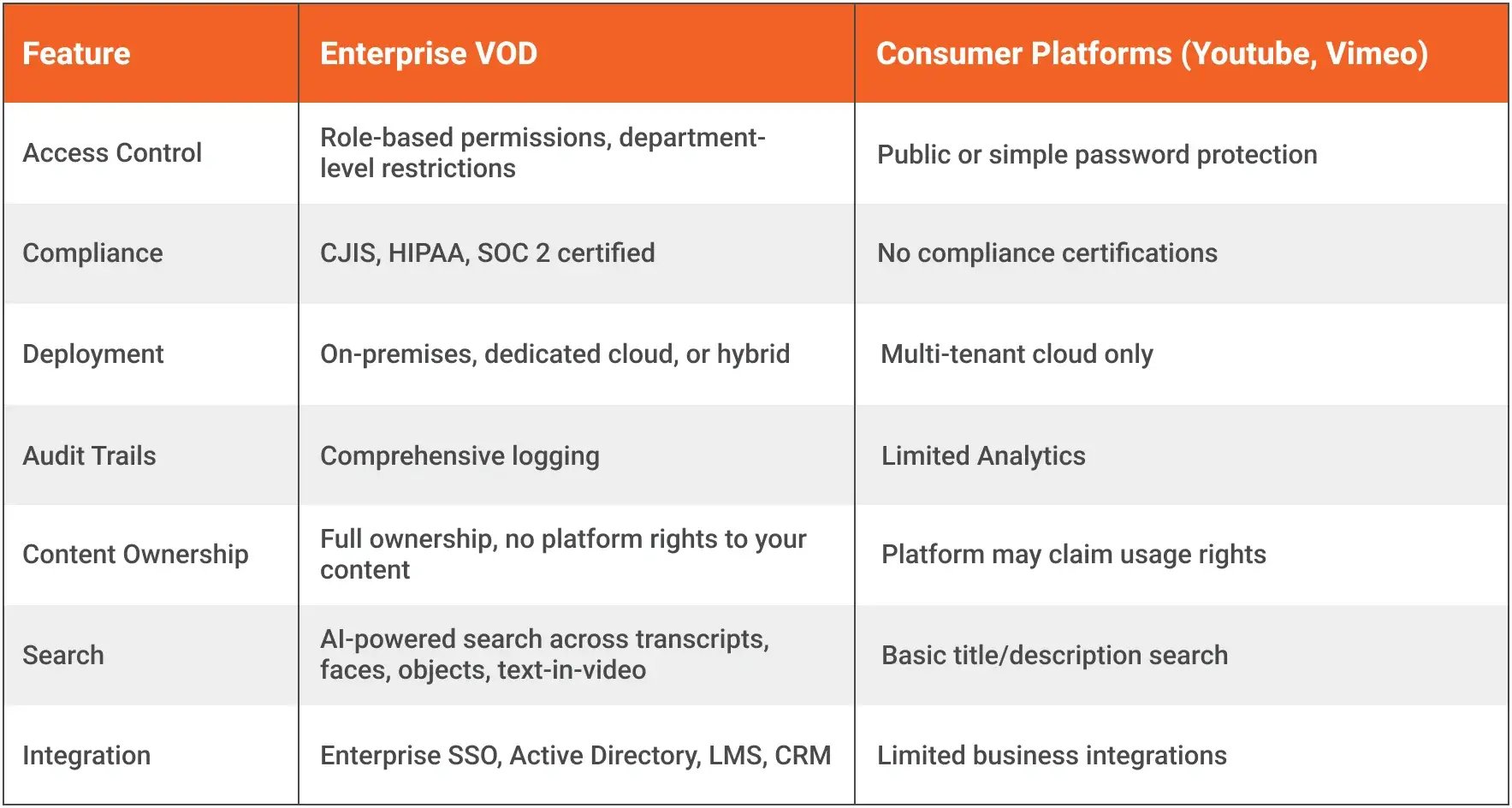 | Feature | Enterprise VOD | Consumer Platforms (Youtube, Vimeo) |
|---|---|---|
| Access Control | Role-based permissions, department-level restrictions | Public or simple password protection |
| Compliance | CJIS, HIPAA, SOC 2 certified | No compliance certifications |
| Deployment | On-premises, dedicated cloud, or hybrid | Multi-tenant cloud only |
| Audit Trails | Comprehensive logging | Limited Analytics |
| Content Ownership | Full ownership, no platform rights to your content | Platform may claim usage rights |
| Search | AI-powered search across transcripts, faces, objects, text-in-video | Basic title/description search |
| Integration | Enterprise SSO, Active Directory, LMS, CRM | Limited business integrations |